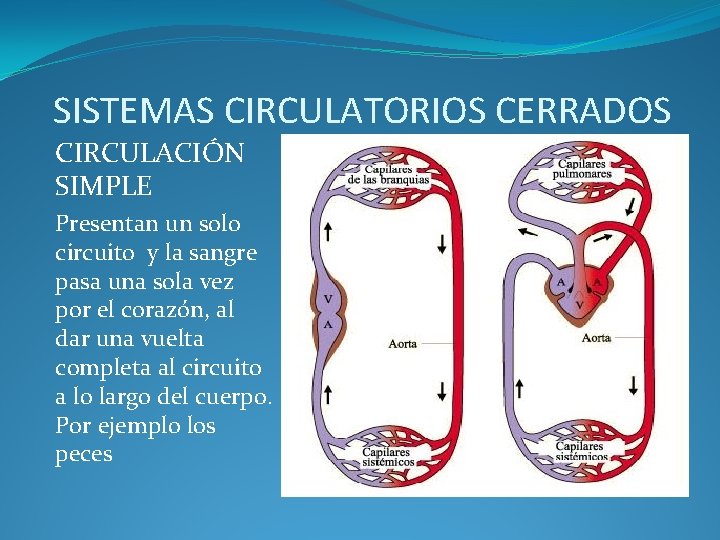 SISTEMAS CIRCULATORIOS CERRADOS

CIRCULACIÓN SIMPLE

Presentan un solo circuito y la sangre pasa una sola vez por el corazón, al dar una vuelta completa al circuito a lo largo del cuerpo. Por ejemplo los peces

Capilares de las branquias

V
A

Aorta

Capilares sistémicos

Capilares pulmonares

A
A
V

Aorta

Capilares sistémicos